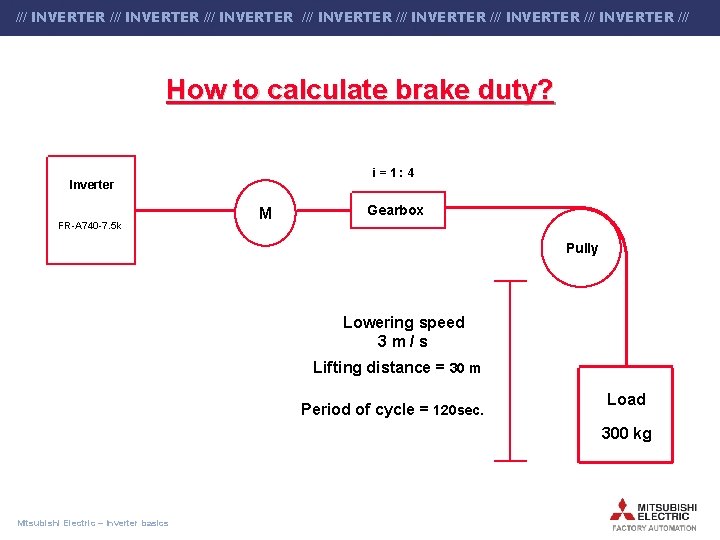 /// INVERTER /// INVERTER /// INVERTER /// INVERTER /// INVERTER /// INVERTER /// INVERTER ///

How to calculate brake duty?

Inverter

FR-A740-7.5k

M

i = 1 : 4

Gearbox

Pully

Lowering speed
3 m / s

Lifting distance = 30 m

Period of cycle = 120sec.

Load

300 kg

Mitsubishi Electric – Inverter basics

MITSUBISHI ELECTRIC
FACTORY AUTOMATION